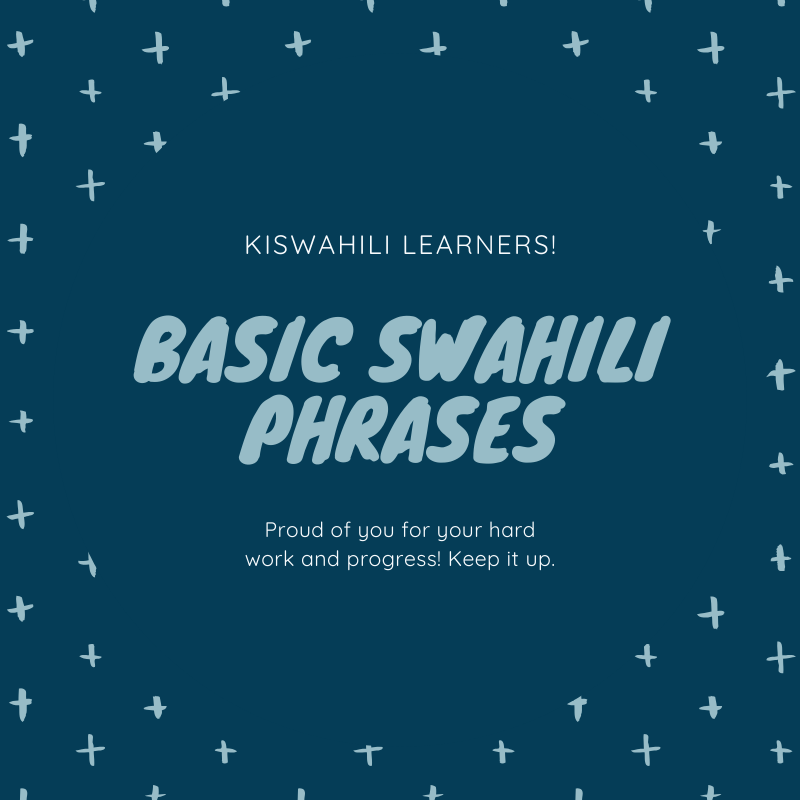 KISWAHILI LEARNERS!

BASIC SWAHILI PHRASES

Proud of you for your hard work and progress! Keep it up.